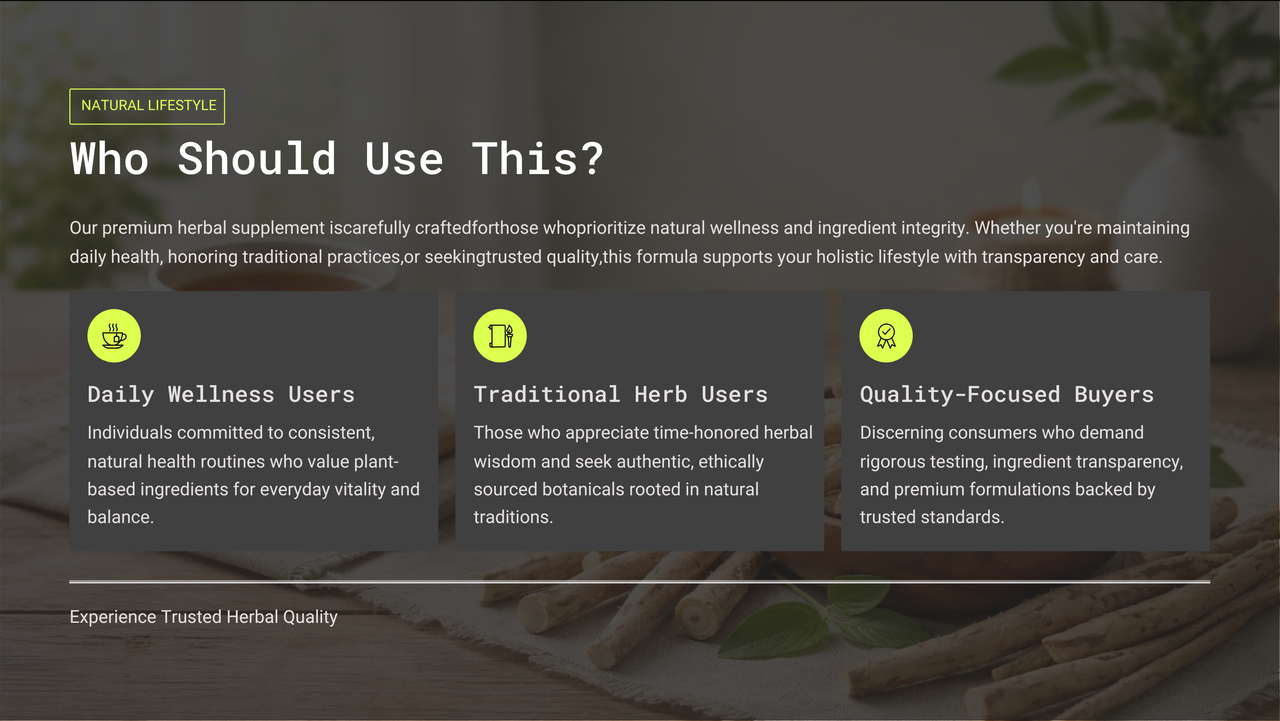 NATURAL LIFESTYLE

Who Should Use This?

Our premium herbal supplement iscarefully craftedforthose whoprioritize natural wellness and ingredient integrity. Whether you're maintaining daily health, honoring traditional practices,or seekingtrusted quality,this formula supports your holistic lifestyle with transparency and care.

Daily Wellness Users

Individuals committed to consistent, natural health routines who value plant-based ingredients for everyday vitality and balance.

Traditional Herb Users

Those who appreciate time-honored herbal wisdom and seek authentic, ethically sourced botanicals rooted in natural traditions.

Quality-Focused Buyers

Discerning consumers who demand rigorous testing, ingredient transparency, and premium formulations backed by trusted standards.

Experience Trusted Herbal Quality